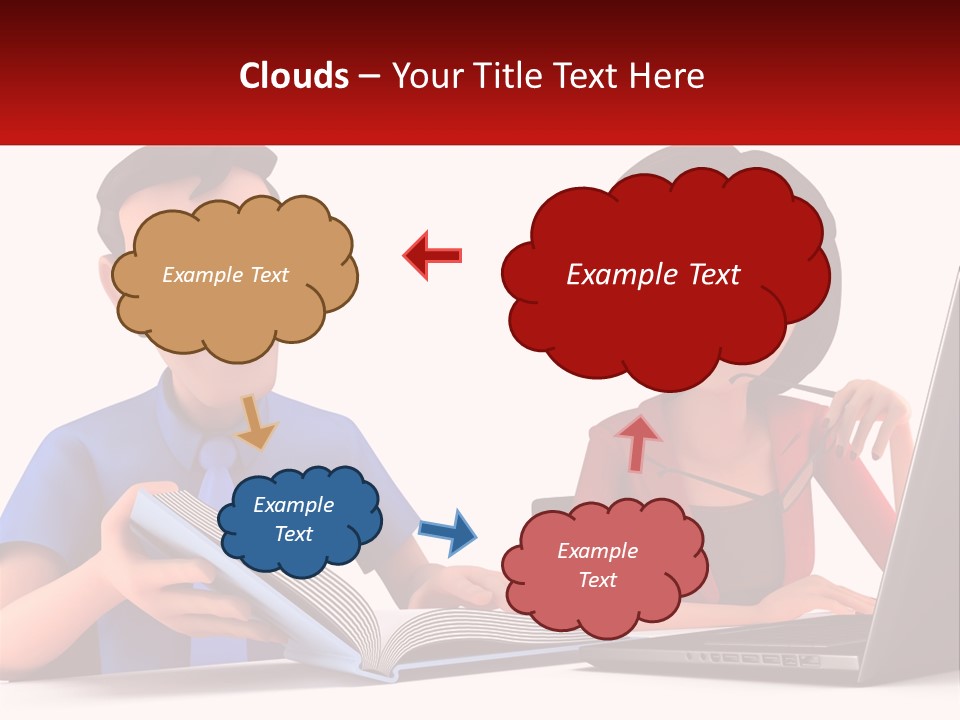 Clouds – Your Title Text Here

Example Text

Example Text

Example Text

Example Text